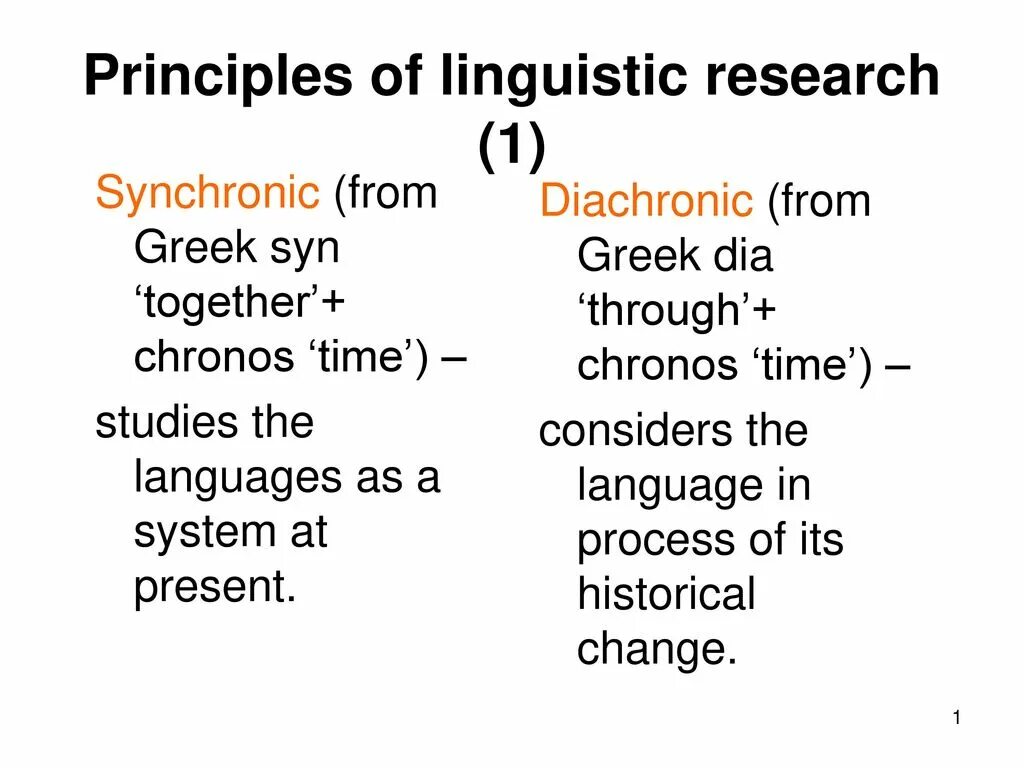 Principles of linguistic research (1)

Synchronic (from Greek syn ‘together’+ chronos ‘time’) –

studies the languages as a system at present.

Diachronic (from Greek dia ‘through’+ chronos ‘time’) –

considers the language in process of its historical change.

1